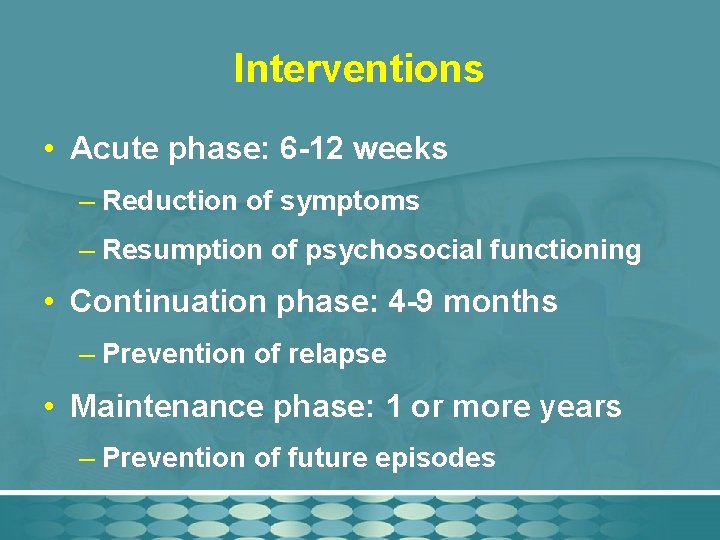 Interventions

• Acute phase: 6-12 weeks
– Reduction of symptoms
– Resumption of psychosocial functioning
• Continuation phase: 4-9 months
– Prevention of relapse
• Maintenance phase: 1 or more years
– Prevention of future episodes